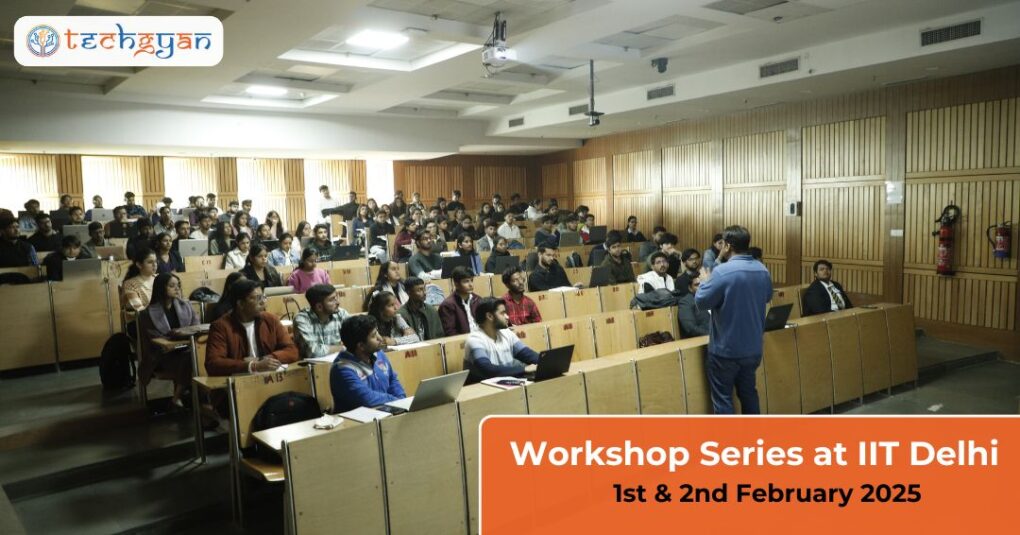 techgyan

Workshop Series at IIT Delhi
1st & 2nd February 2025